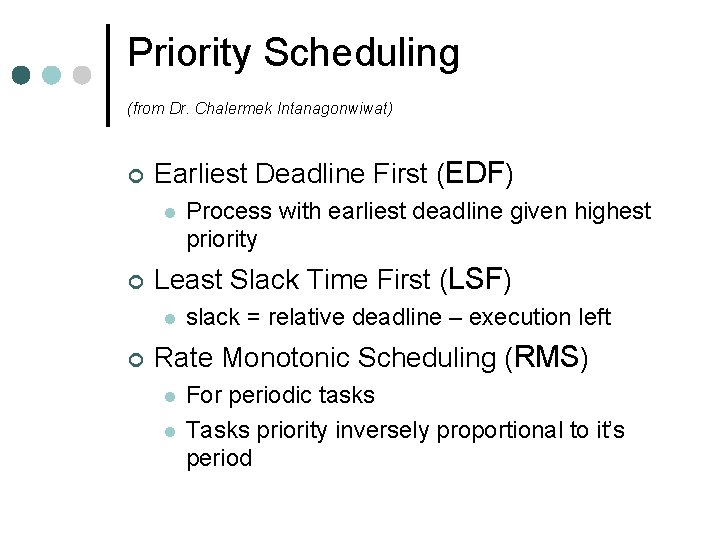 Priority Scheduling

(from Dr. Chalermek Intanagonwiwat)

Earliest Deadline First (EDF)

Process with earliest deadline given highest priority

Least Slack Time First (LSF)

slack = relative deadline – execution left

Rate Monotonic Scheduling (RMS)

For periodic tasks

Tasks priority inversely proportional to it's period